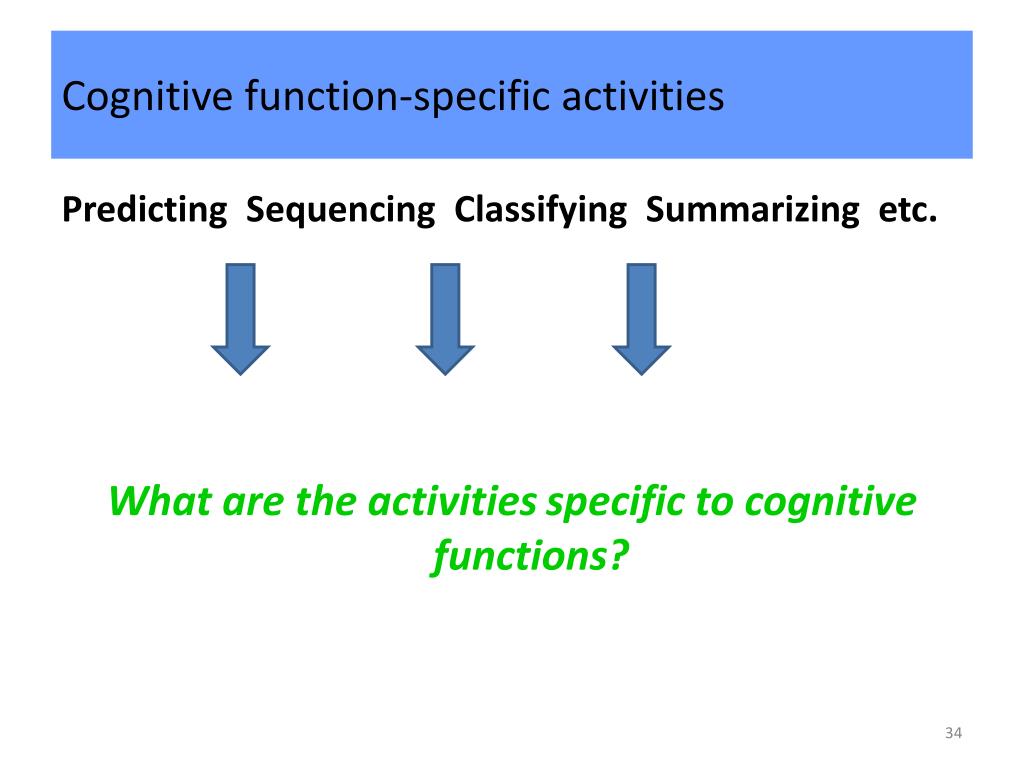 Cognitive function-specific activities

Predicting Sequencing Classifying Summarizing etc.

What are the activities specific to cognitive functions?

34